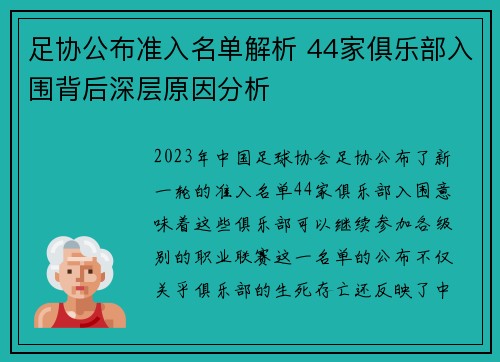 足协公布准入名单解析 44家俱乐部入围背后深层原因分析

2023年中国足球协会足协公布了新一轮的准入名单44家俱乐部入围意味着这些俱乐部可以继续参加各级别的职业联赛这一名单的公布不仅关乎俱乐部的生死存亡还反映了中